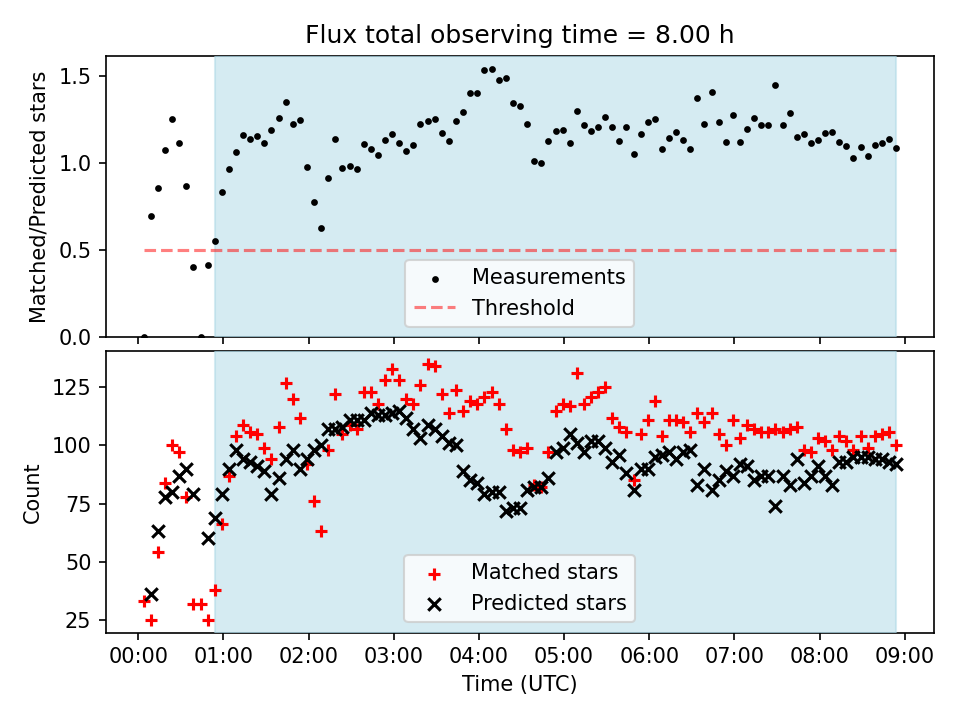 Flux total observing time = 8.00 h

Matched/Predicted stars

1.5
1.0
0.5
0.0

Measurements
Threshold

Count

125
100
75
50
25

Matched stars
Predicted stars

00:00 01:00 02:00 03:00 04:00 05:00 06:00 07:00 08:00 09:00

Time (UTC)